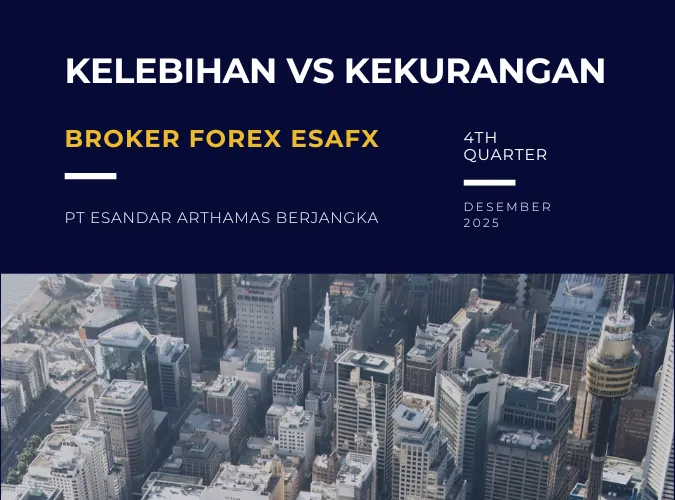 KELEBIHAN VS KEKURANGAN

BROKER FOREX ESAFX

PT ESANDAR ARTHAMAS BERJANGKA

4TH QUARTER

DESEMBER 2025